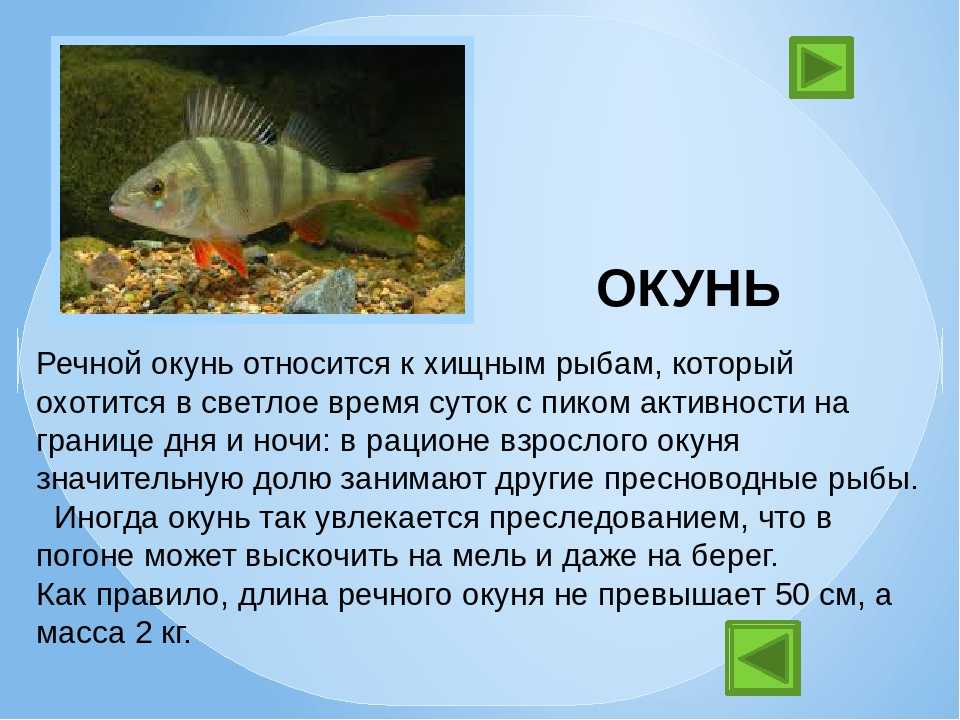 ОКУНЬ

Речной окунь относится к хищным рыбам, который охотится в светлое время суток с пиком активности на границе дня и ночи: в рационе взрослого окуня значительную долю занимают другие пресноводные рыбы.

Иногда окунь так увлекается преследованием, что в погоне может выскочить на мель и даже на берег.

Как правило, длина речного окуня не превышает 50 см, а масса 2 кг.